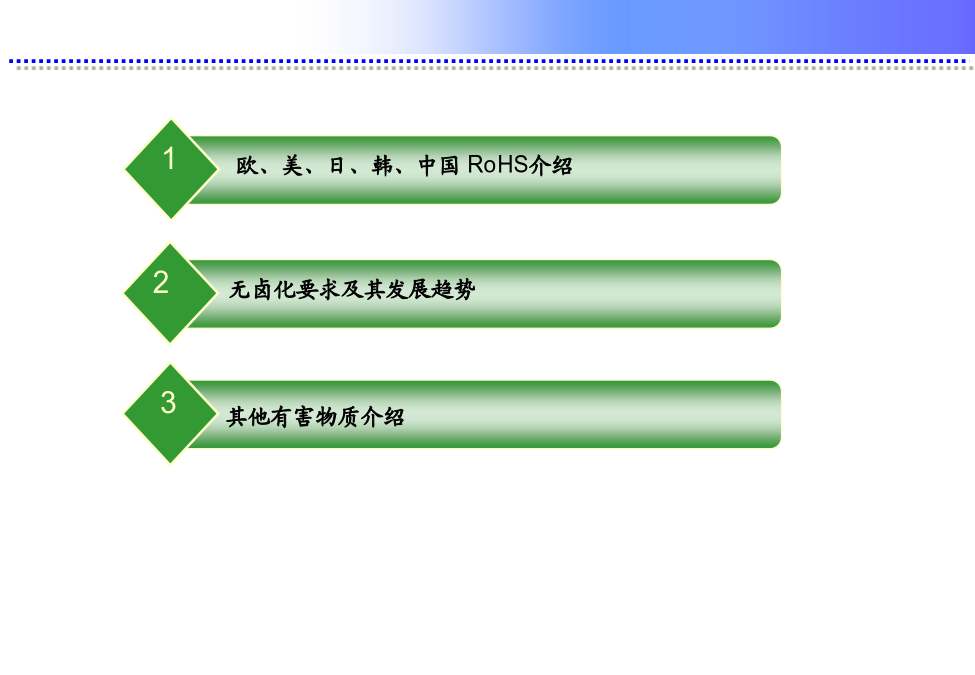 1

欧、美、日、韩、中国 RoHS介绍

2

无卤化要求及其发展趋势

3

其他有害物质介绍